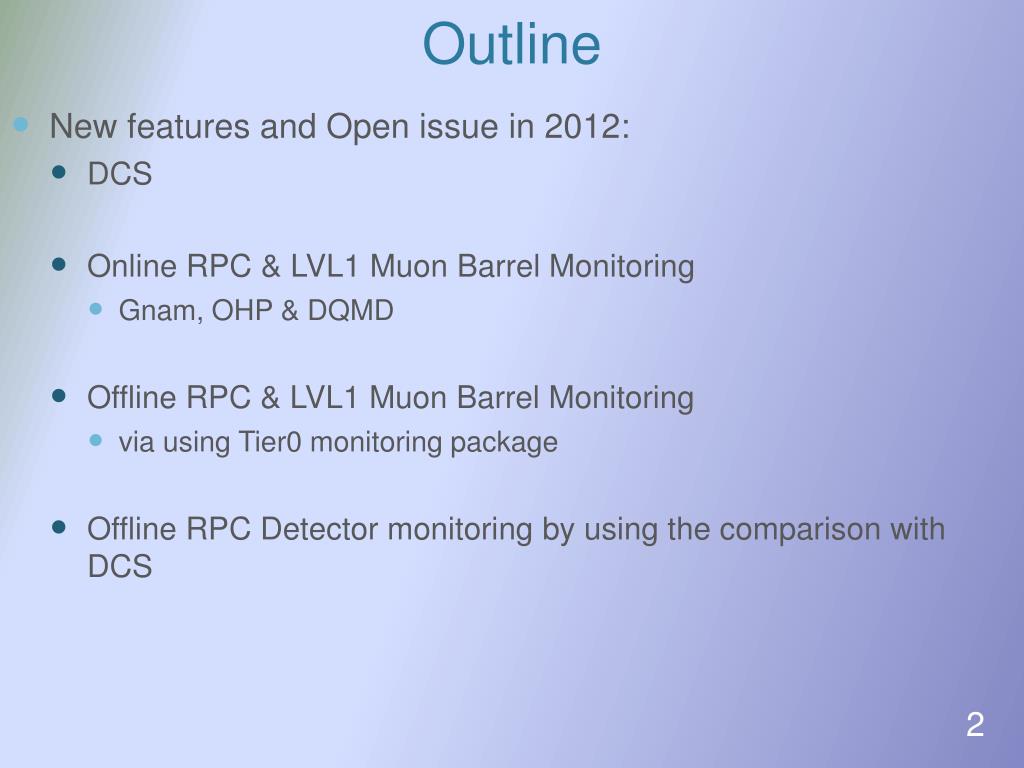 Outline

New features and Open issue in 2012:

DCS

Online RPC & LVL1 Muon Barrel Monitoring

Gnam, OHP & DQMD

Offline RPC & LVL1 Muon Barrel Monitoring

via using Tier0 monitoring package

Offline RPC Detector monitoring by using the comparison with DCS

2